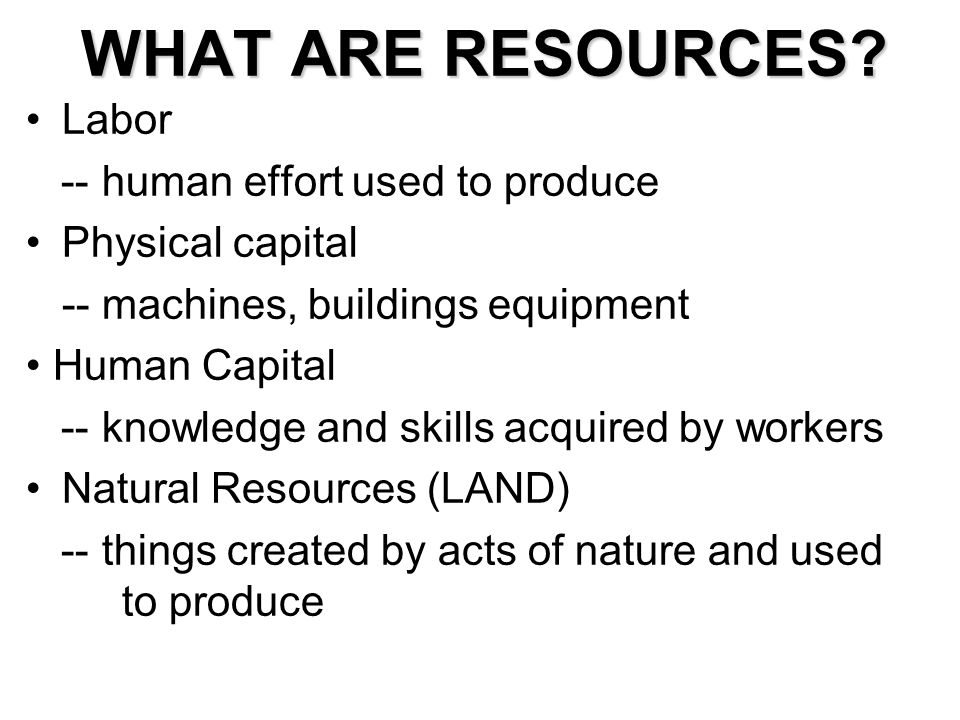 WHAT ARE RESOURCES?

• Labor

-- human effort used to produce

• Physical capital

-- machines, buildings equipment

• Human Capital

-- knowledge and skills acquired by workers

• Natural Resources (LAND)

-- things created by acts of nature and used to produce